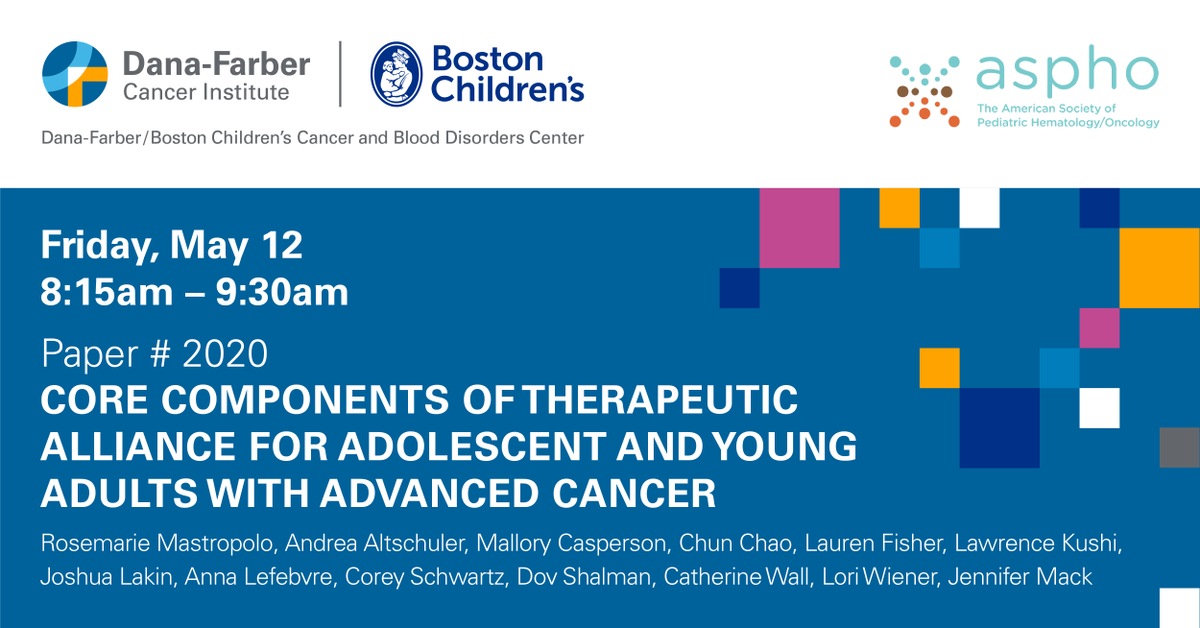 Dana-Farber Cancer Institute

Boston Children's

Dana-Farber/Boston Children's Cancer and Blood Disorders Center

aspho
The American Society of Pediatric Hematology/Oncology

Friday, May 12
8:15am – 9:30am

Paper # 2020
CORE COMPONENTS OF THERAPEUTIC ALLIANCE FOR ADOLESCENT AND YOUNG ADULTS WITH ADVANCED CANCER

Rosemarie Mastropolo, Andrea Altschuler, Mallory Casperson, Chun Chao, Lauren Fisher, Lawrence Kushi, Joshua Lakin, Anna Lefebvre, Corey Schwartz, Dov Shalman, Catherine Wall, Lori Wiener, Jennifer Mack